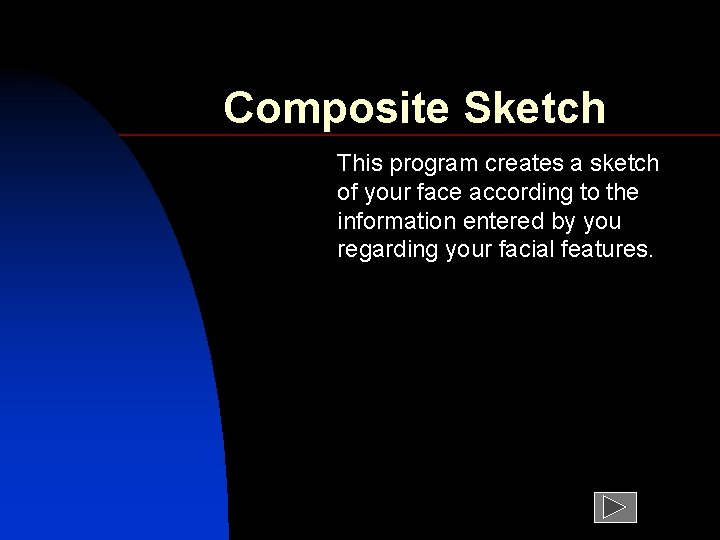 Composite Sketch

This program creates a sketch of your face according to the information entered by you regarding your facial features.